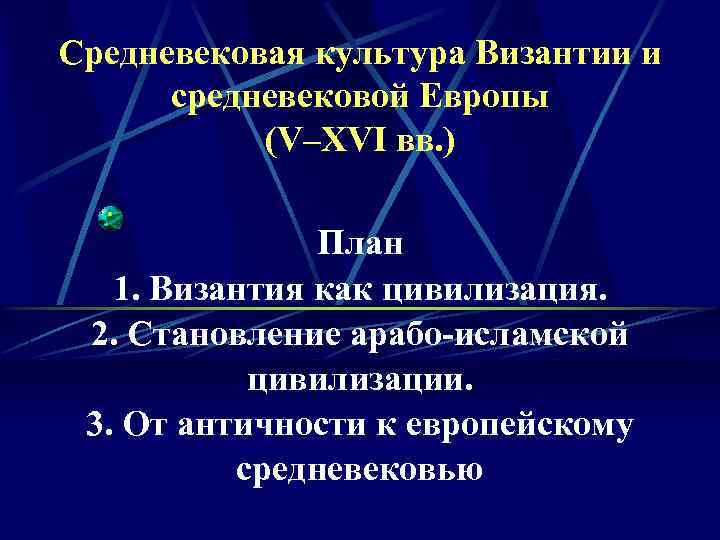 Средневековая культура Византии и средневековой Европы
(V–XVI вв.)

План
1. Византия как цивилизация.
2. Становление арабо-исламской цивилизации.
3. От античности к европейскому средневековью